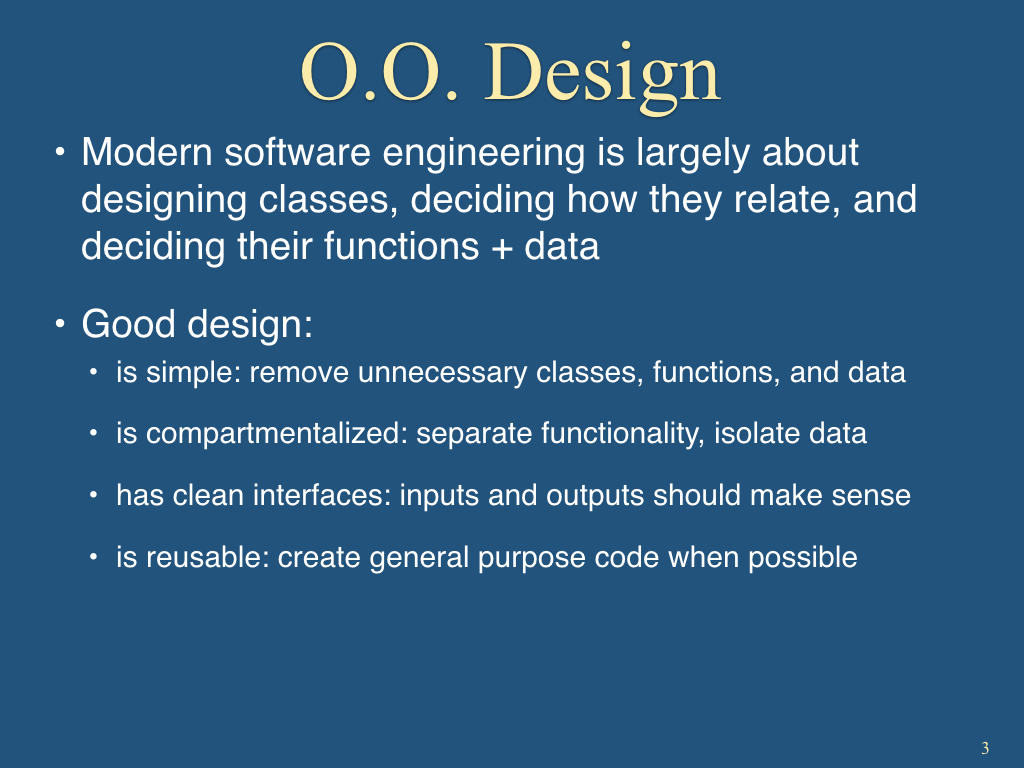 O.O. Design

• Modern software engineering is largely about designing classes, deciding how they relate, and deciding their functions + data

• Good design:

• is simple: remove unnecessary classes, functions, and data

• is compartmentalized: separate functionality, isolate data

• has clean interfaces: inputs and outputs should make sense

• is reusable: create general purpose code when possible

3